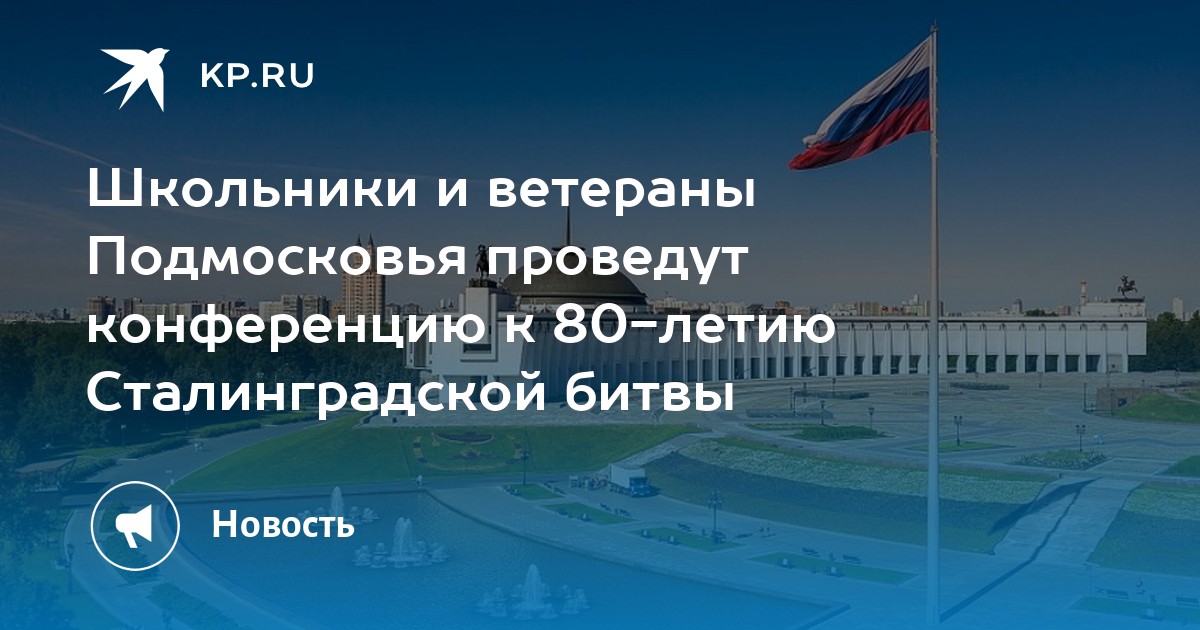 KP.RU

Школьники и ветераны Подмосковья проведут конференцию к 80-летию Сталинградской битвы

Новость